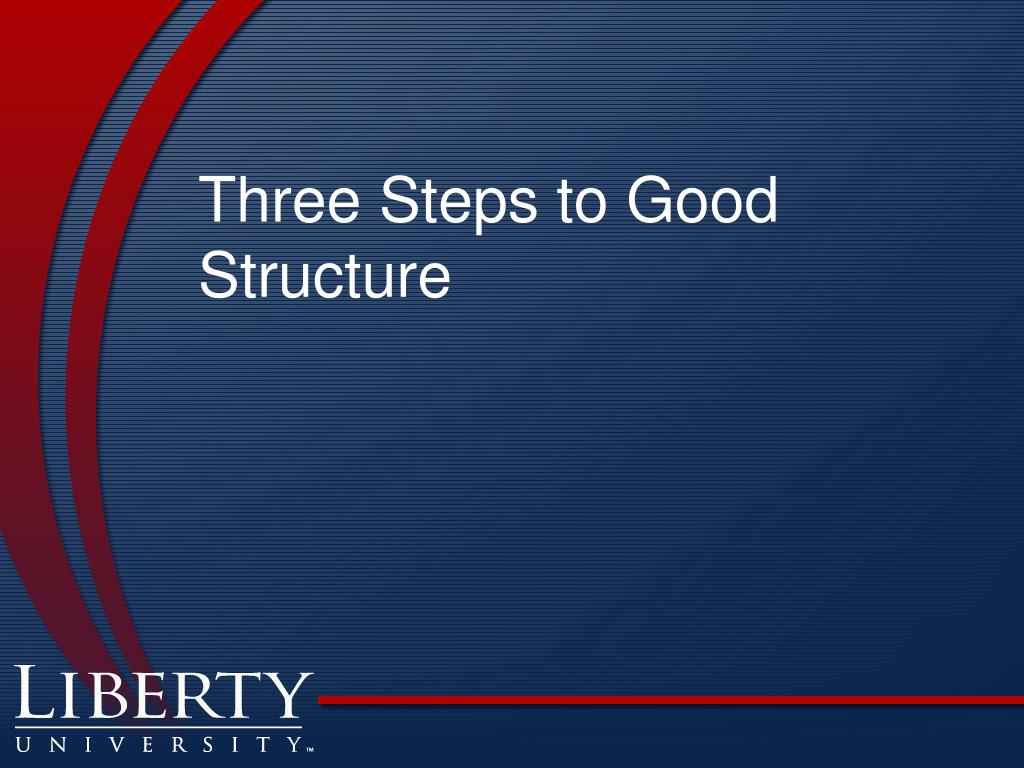 Three Steps to Good Structure

LIBERTY
UNIVERSITY™